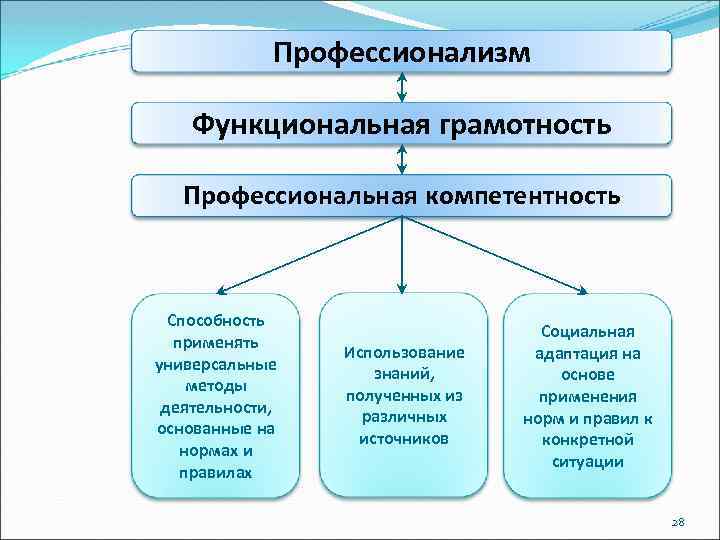 Профессионализм

Функциональная грамотность

Профессиональная компетентность

Способность применять универсальные методы деятельности, основанные на нормах и правилах

Использование знаний, полученных из различных источников

Социальная адаптация на основе применения норм и правил к конкретной ситуации

28